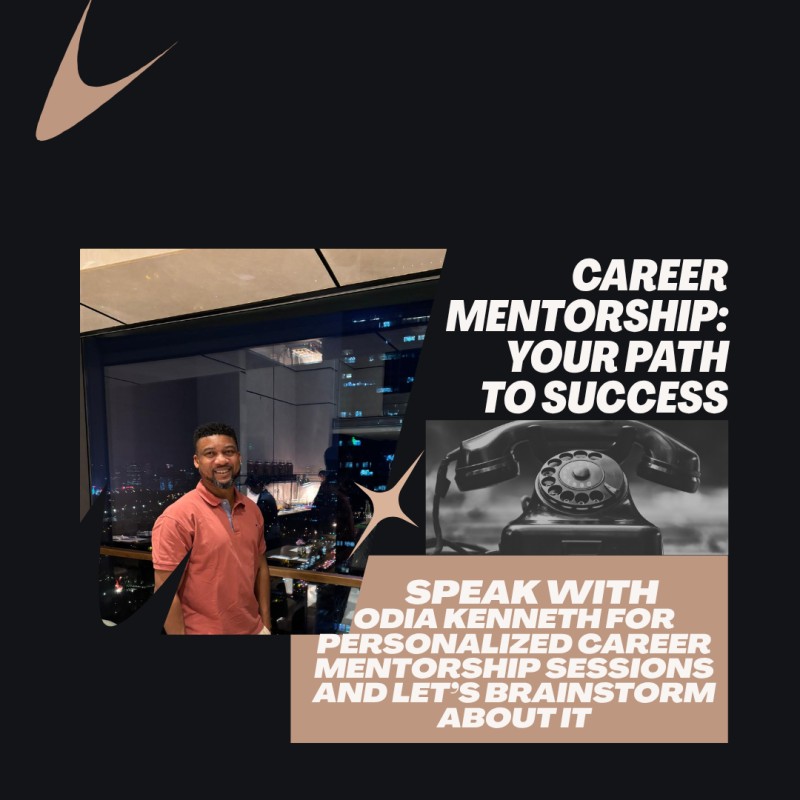 CAREER MENTORSHIP: YOUR PATH TO SUCCESS

SPEAK WITH ODIA KENNETH FOR PERSONALIZED CAREER MENTORSHIP SESSIONS AND LET'S BRAINSTORM ABOUT IT